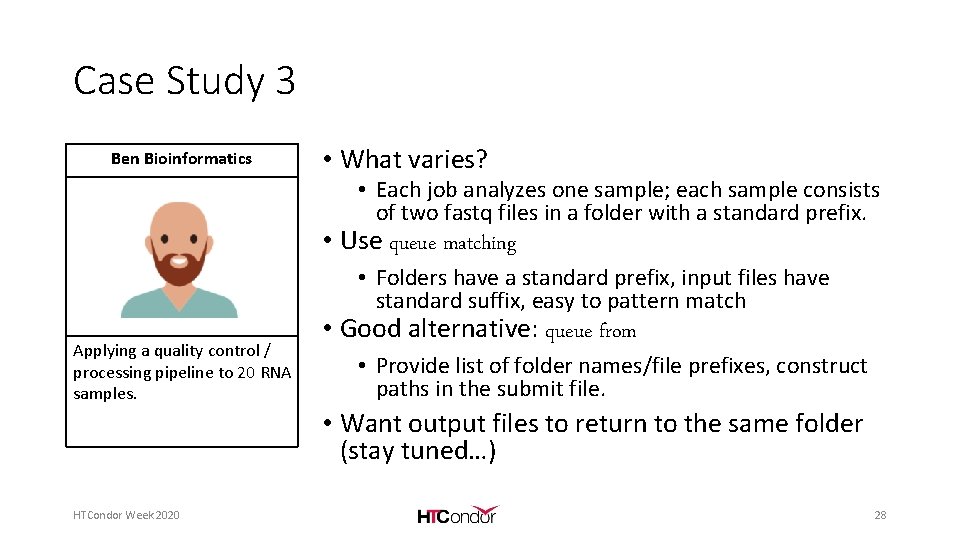 Case Study 3

Ben Bioinformatics

Applying a quality control / processing pipeline to 20 RNA samples.

• What varies?
• Each job analyzes one sample; each sample consists of two fastq files in a folder with a standard prefix.
• Use queue matching
• Folders have a standard prefix, input files have standard suffix, easy to pattern match
• Good alternative: queue from
• Provide list of folder names/file prefixes, construct paths in the submit file.
• Want output files to return to the same folder (stay tuned…)

HTCondor Week 2020

HTCondor

28